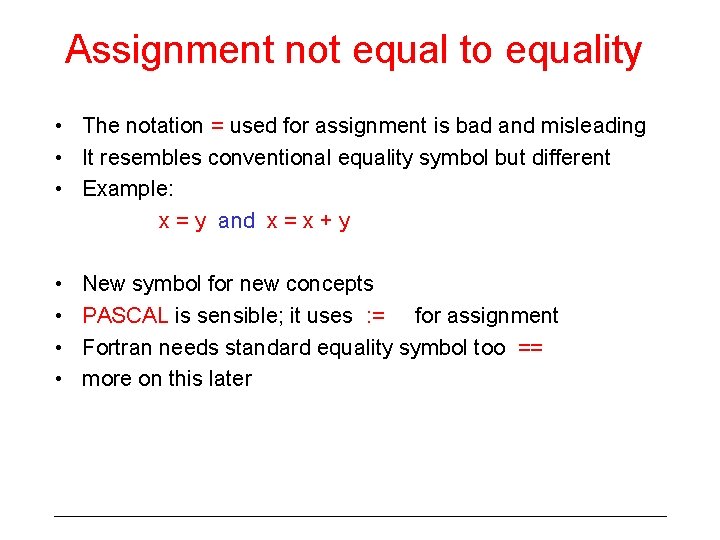 Assignment not equal to equality

• The notation = used for assignment is bad and misleading
• It resembles conventional equality symbol but different
• Example:

x = y and x = x + y

• New symbol for new concepts
• PASCAL is sensible; it uses := for assignment
• Fortran needs standard equality symbol too ==
• more on this later